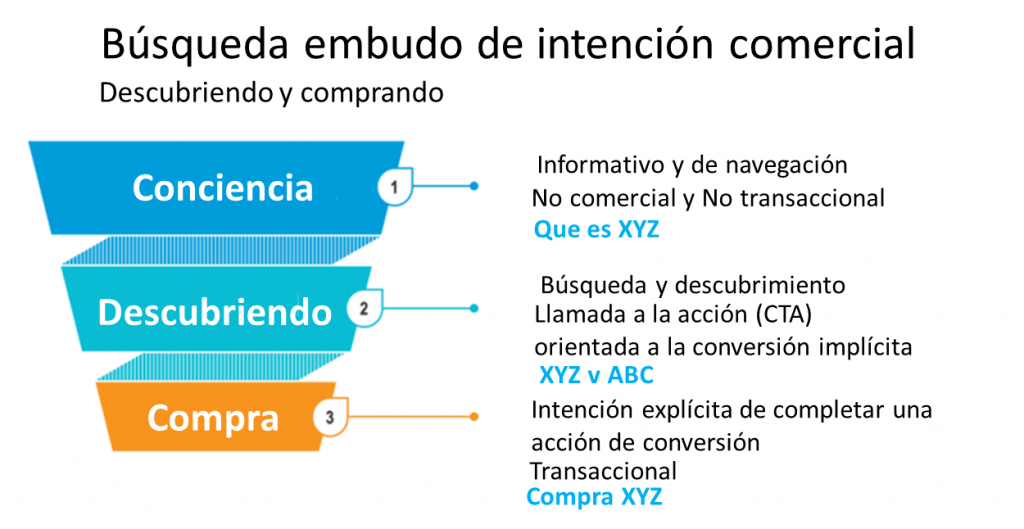 Búsqueda embudo de intención comercial
Descubriendo y comprando

Conciencia
1
Informativo y de navegación
No comercial y No transaccional
Que es XYZ

Descubriendo
2
Búsqueda y descubrimiento
Llamada a la acción (CTA)
orientada a la conversión implícita
XYZ v ABC

Compra
3
Intención explícita de completar una acción de conversión
Transaccional
Compra XYZ